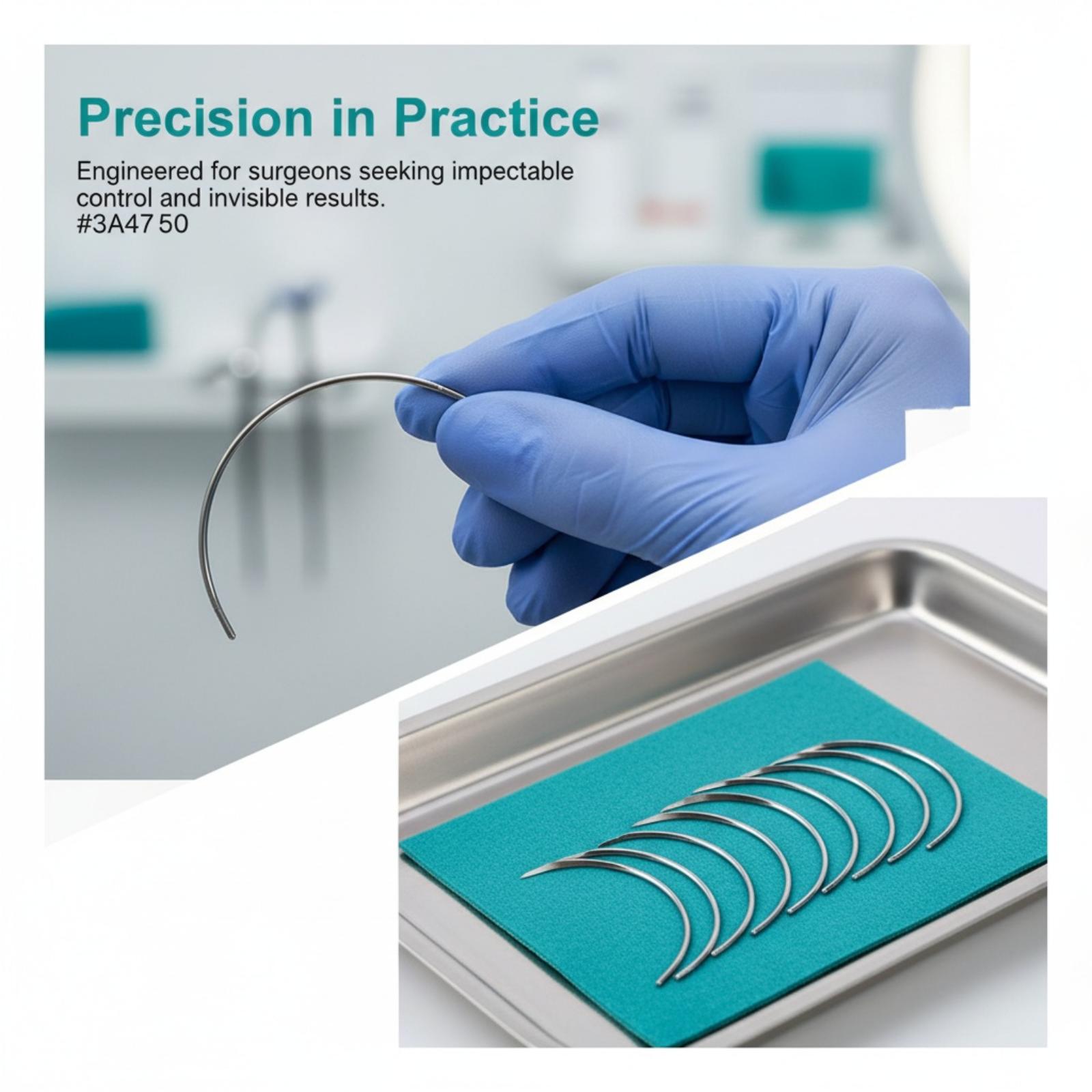 Precision in Practice

Engineered for surgeons seeking impectable control and invisible results.
#3A47 50